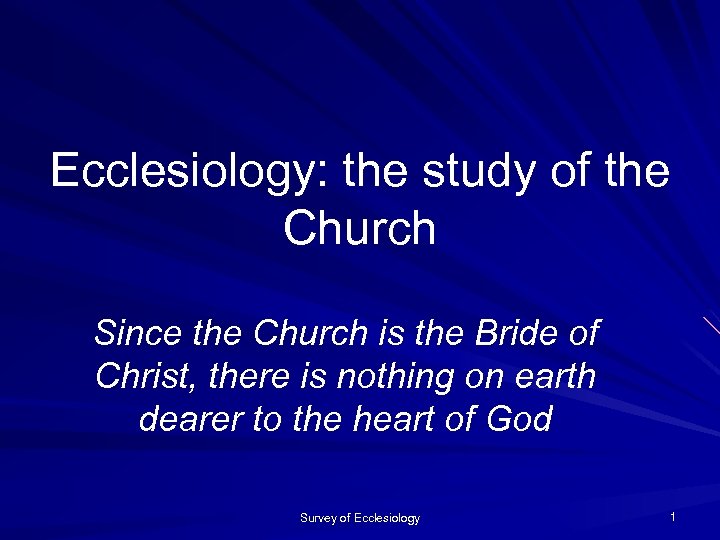 Ecclesiology: the study of the Church

Since the Church is the Bride of Christ, there is nothing on earth dearer to the heart of God

Survey of Ecclesiology

1